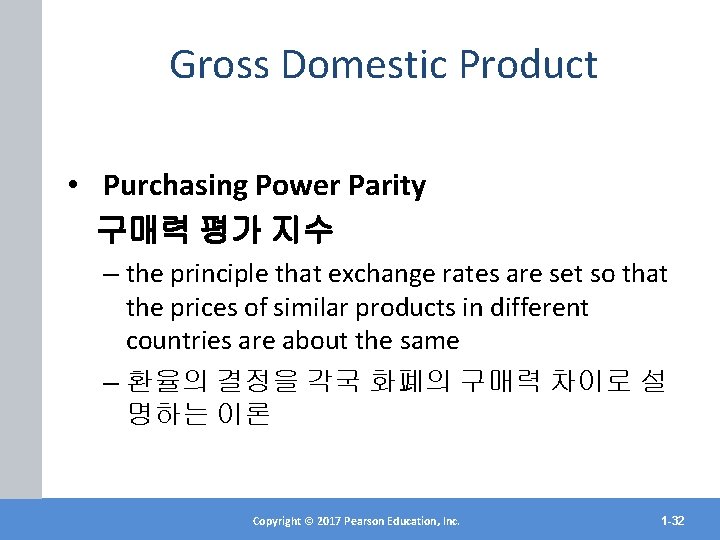 Gross Domestic Product

• Purchasing Power Parity
구매력 평가 지수

– the principle that exchange rates are set so that the prices of similar products in different countries are about the same

– 환율의 결정을 각국 화폐의 구매력 차이로 설명하는 이론

Copyright © 2017 Pearson Education, Inc.

1-32